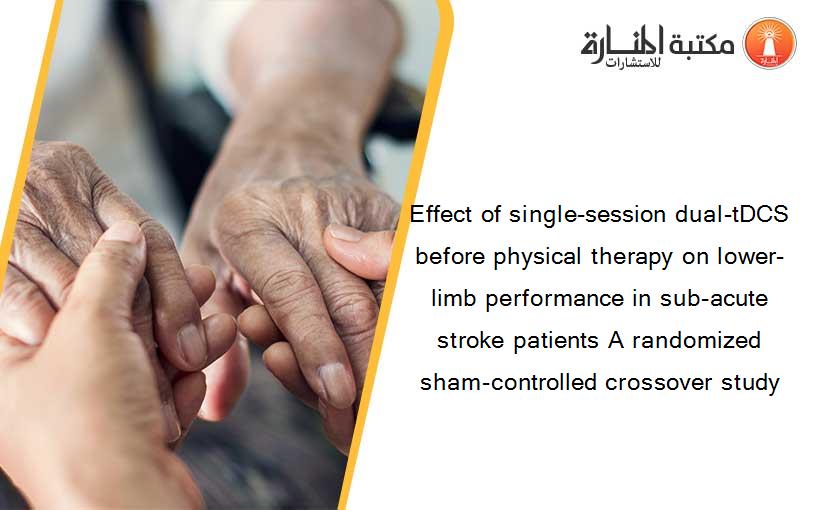 مكتبة المنارة للاستشارات

Effect of single-session dual-tDCS before physical therapy on lower-limb performance in sub-acute stroke patients A randomized sham-controlled crossover study